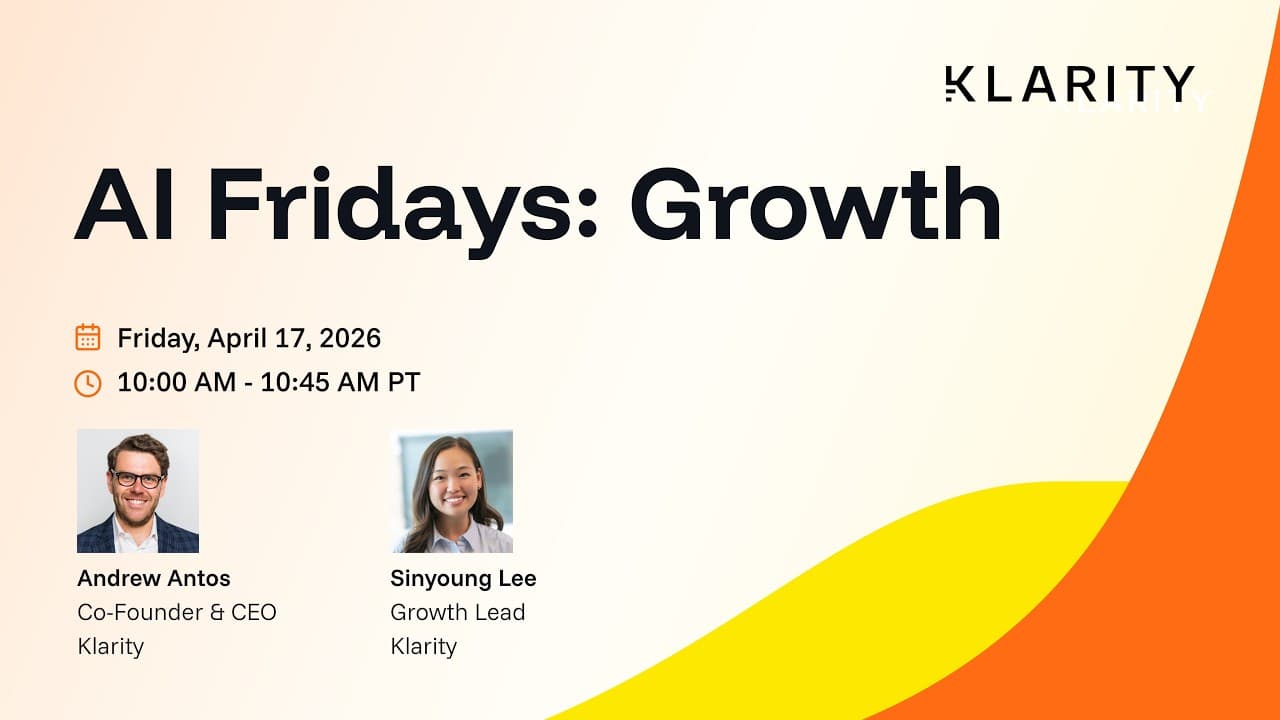 KLARITY

AI Fridays: Growth

Friday, April 17, 2026

10:00 AM - 10:45 AM PT

Andrew Antos
Co-Founder & CEO
Klarity

Sinyoung Lee
Growth Lead
Klarity